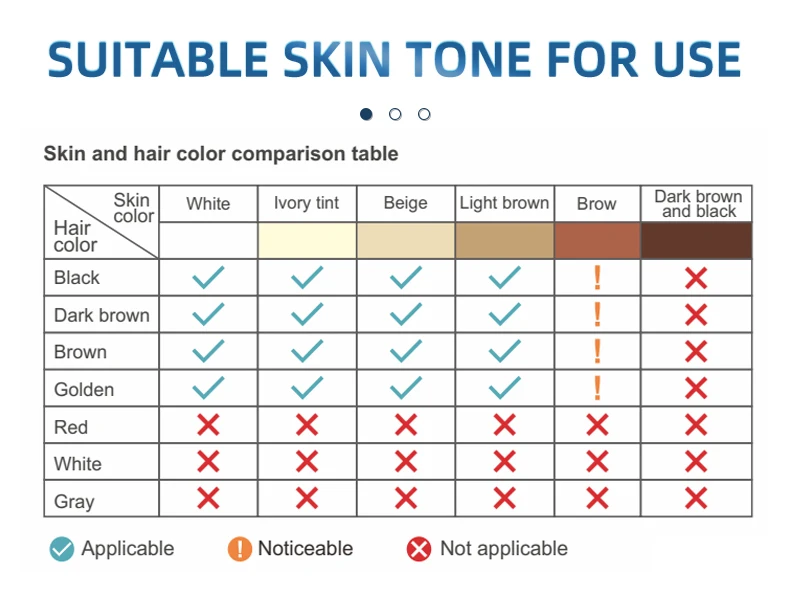 SUITABLE SKIN TONE FOR USE

Skin and hair color comparison table

| Skin color / Hair color | White | Ivory tint | Beige | Light brown | Brow | Dark brown and black |
|---|---|---|---|---|---|---|
| Black | ✓ | ✓ | ✓ | ✓ | ! | ✗ |
| Dark brown | ✓ | ✓ | ✓ | ✓ | ! | ✗ |
| Brown | ✓ | ✓ | ✓ | ✓ | ! | ✗ |
| Golden | ✓ | ✓ | ✓ | ✓ | ! | ✗ |
| Red | ✗ | ✗ | ✗ | ✗ | ✗ | ✗ |
| White | ✗ | ✗ | ✗ | ✗ | ✗ | ✗ |
| Gray | ✗ | ✗ | ✗ | ✗ | ✗ | ✗ |

✓ Applicable ! Noticeable ✗ Not applicable